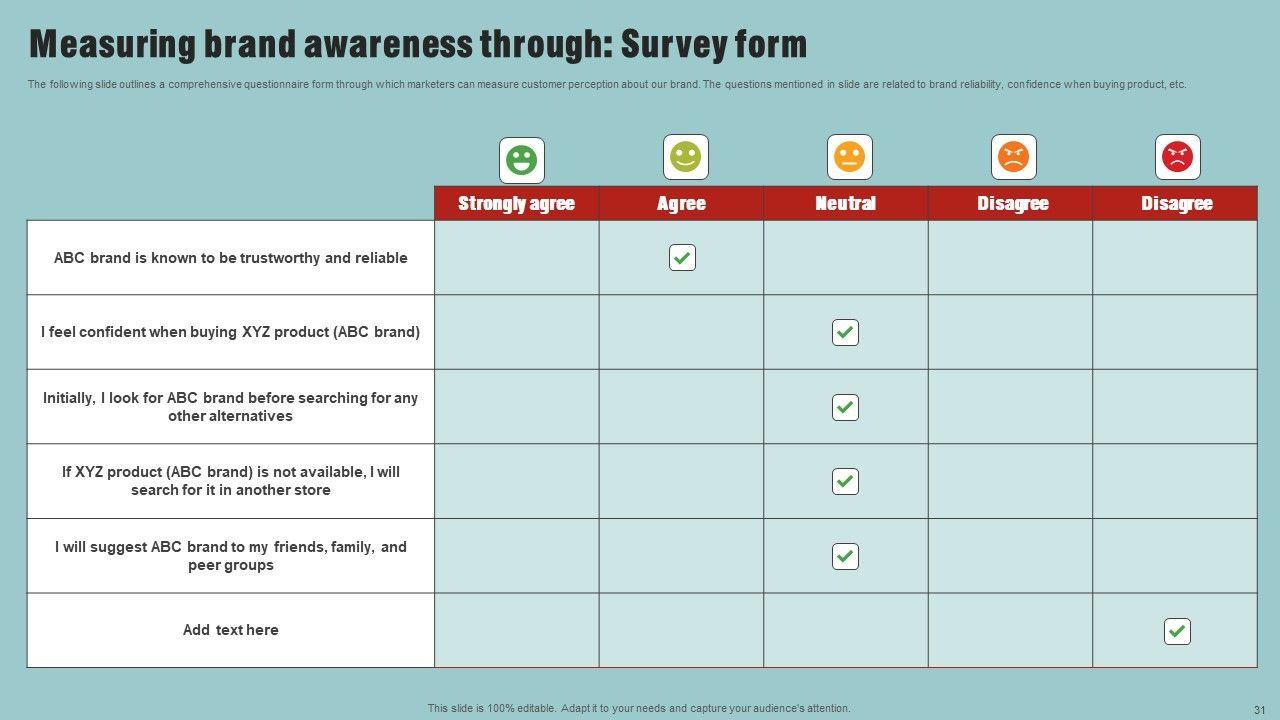 Measuring brand awareness through: Survey form

The following slide outlines a comprehensive questionnaire form through which marketers can measure customer perception about our brand. The questions mentioned in slide are related to brand reliability, confidence when buying product, etc.

| | Strongly agree | Agree | Neutral | Disagree | Disagree |
|---|---|---|---|---|---|
| ABC brand is known to be trustworthy and reliable | | ✓ | | | |
| I feel confident when buying XYZ product (ABC brand) | | | ✓ | | |
| Initially, I look for ABC brand before searching for any other alternatives | | | ✓ | | |
| If XYZ product (ABC brand) is not available, I will search for it in another store | | | ✓ | | |
| I will suggest ABC brand to my friends, family, and peer groups | | | ✓ | | |
| Add text here | | | | | ✓ |

This slide is 100% editable. Adapt it to your needs and capture your audience's attention.

31